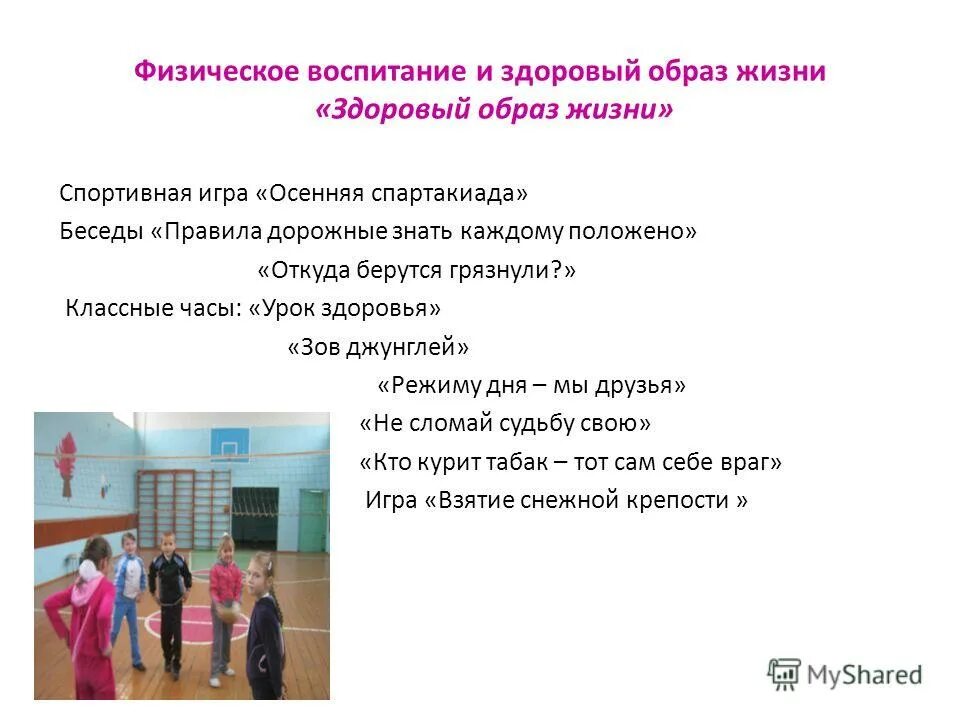 Физическое воспитание и здоровый образ жизни
«Здоровый образ жизни»

Спортивная игра «Осенняя спартакиада»
Беседы «Правила дорожные знать каждому положено»
«Откуда берутся грязнули?»
Классные часы: «Урок здоровья»
«Зов джунглей»
«Режиму дня – мы друзья»
«Не сломай судьбу свою»
«Кто курит табак – тот сам себе враг»
Игра «Взятие снежной крепости »

MyShared